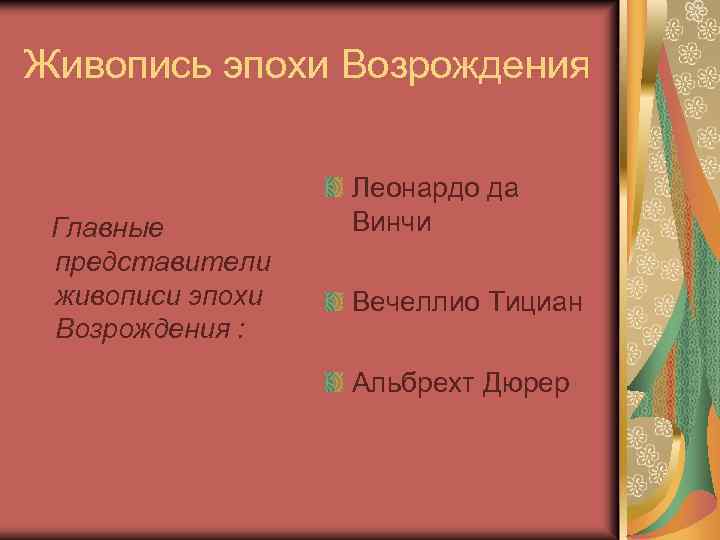 Живопись эпохи Возрождения

Главные представители живописи эпохи Возрождения :

Леонардо да Винчи

Вечеллио Тициан

Альбрехт Дюрер